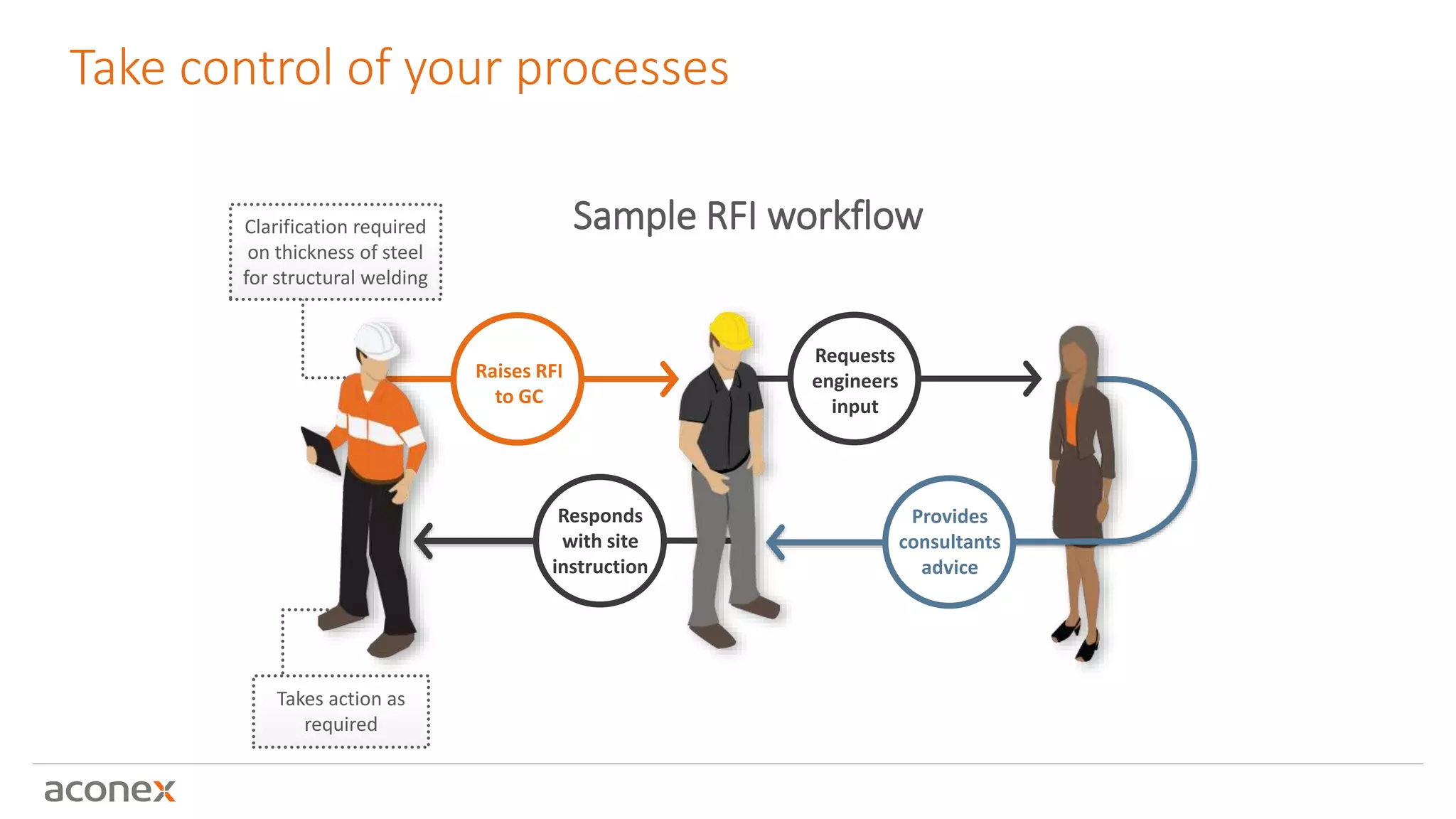 Take control of your processes

Sample RFI workflow

Clarification required on thickness of steel for structural welding

Raises RFI to GC

Requests engineers input

Provides consultants advice

Responds with site instruction

Takes action as required

aconex